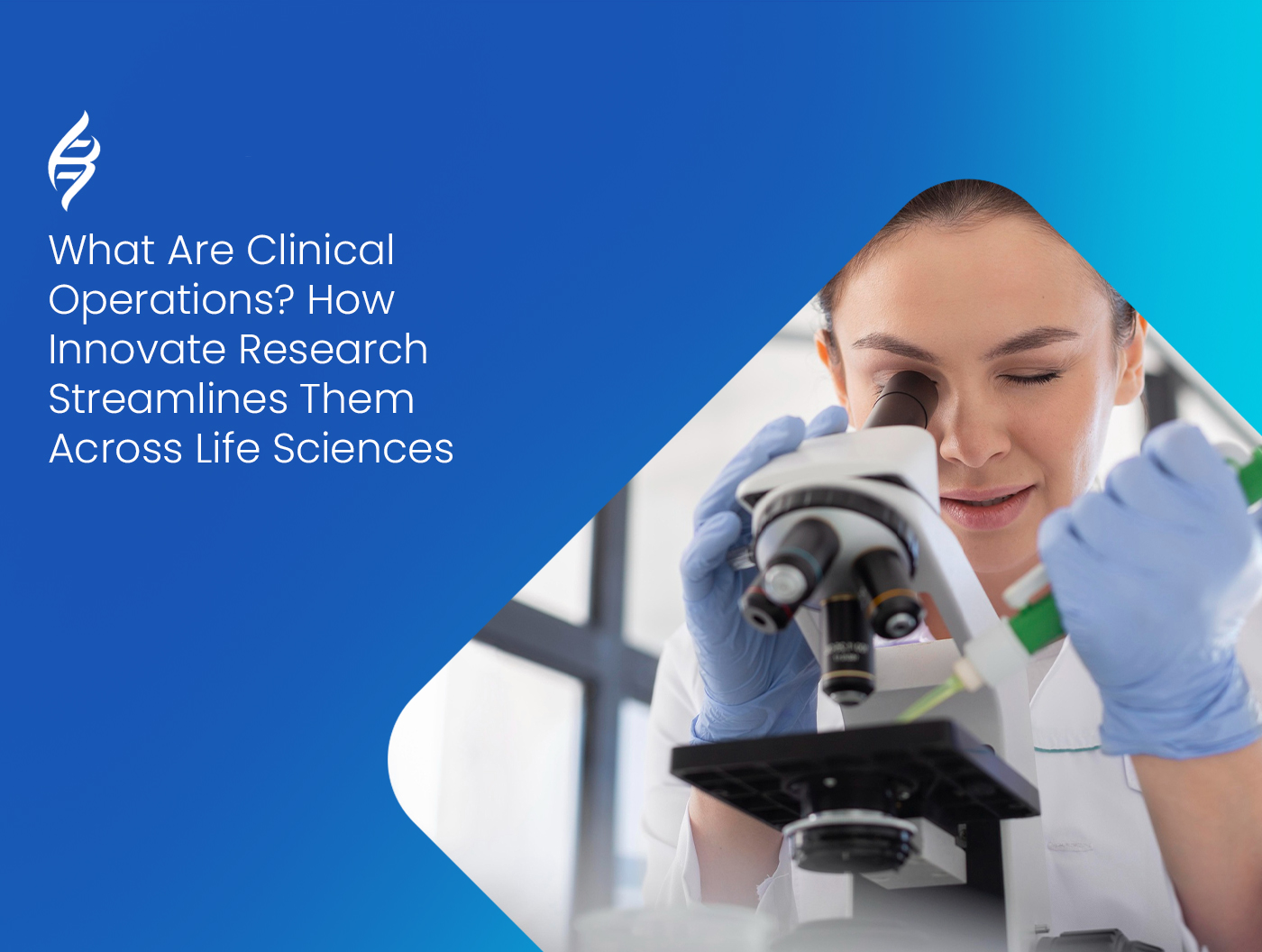 What Are Clinical Operations? How Innovate Research Streamlines Them Across Life Sciences